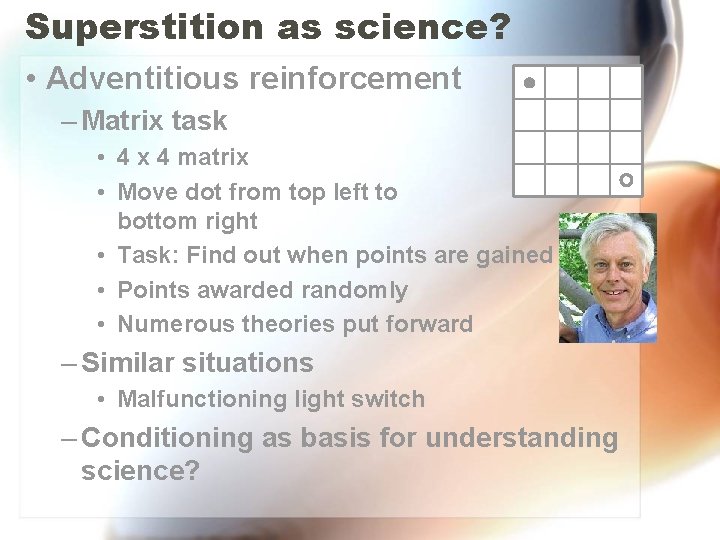 Superstition as science?

• Adventitious reinforcement
– Matrix task
• 4 x 4 matrix
• Move dot from top left to bottom right
• Task: Find out when points are gained
• Points awarded randomly
• Numerous theories put forward
– Similar situations
• Malfunctioning light switch
– Conditioning as basis for understanding science?